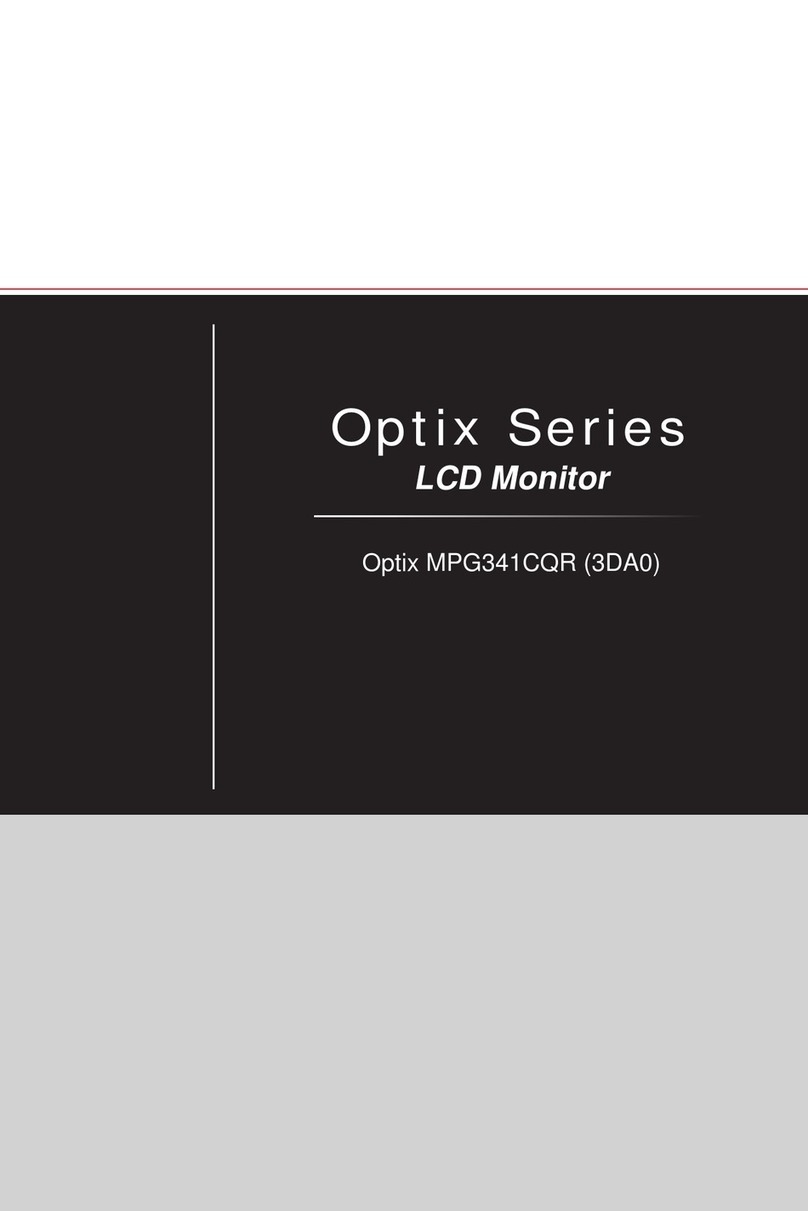 Optix Series
LCD Monitor

Optix MPG341CQR (3DA0)